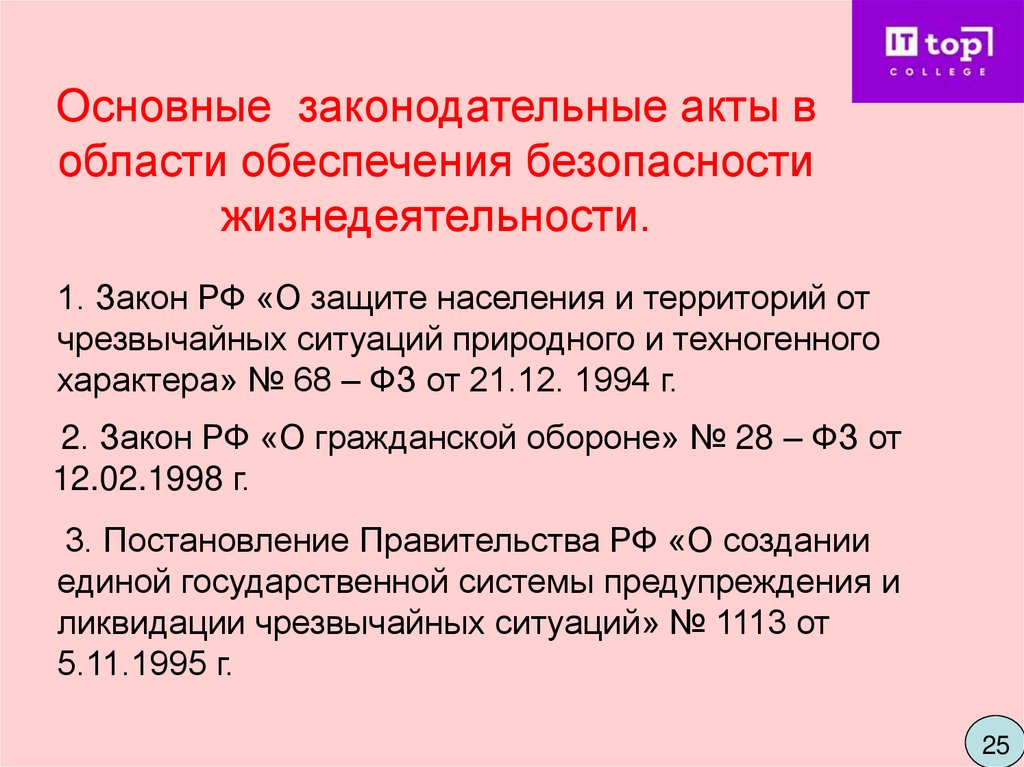 IT top
COLLEGE

Основные законодательные акты в области обеспечения безопасности жизнедеятельности.

1. Закон РФ «О защите населения и территорий от чрезвычайных ситуаций природного и техногенного характера» № 68 – ФЗ от 21.12. 1994 г.

2. Закон РФ «О гражданской обороне» № 28 – ФЗ от 12.02.1998 г.

3. Постановление Правительства РФ «О создании единой государственной системы предупреждения и ликвидации чрезвычайных ситуаций» № 1113 от 5.11.1995 г.

25